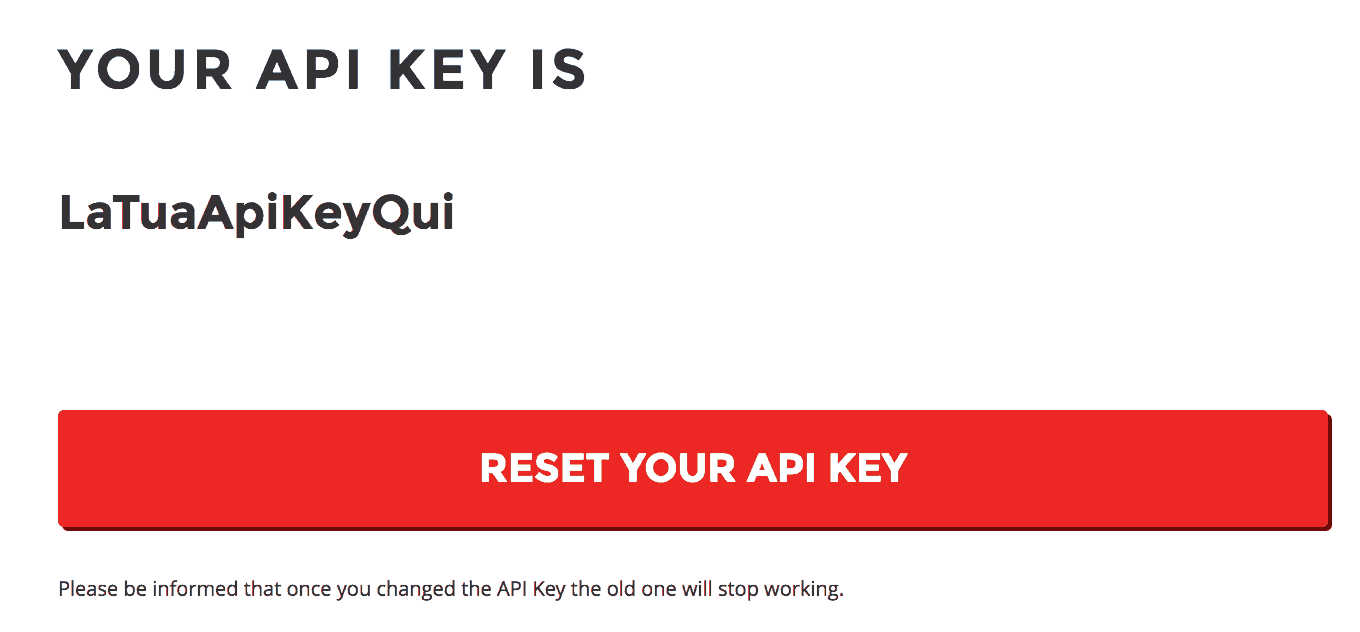 YOUR API KEY IS

LaTuaApiKeyQui

RESET YOUR API KEY

Please be informed that once you changed the API Key the old one will stop working.